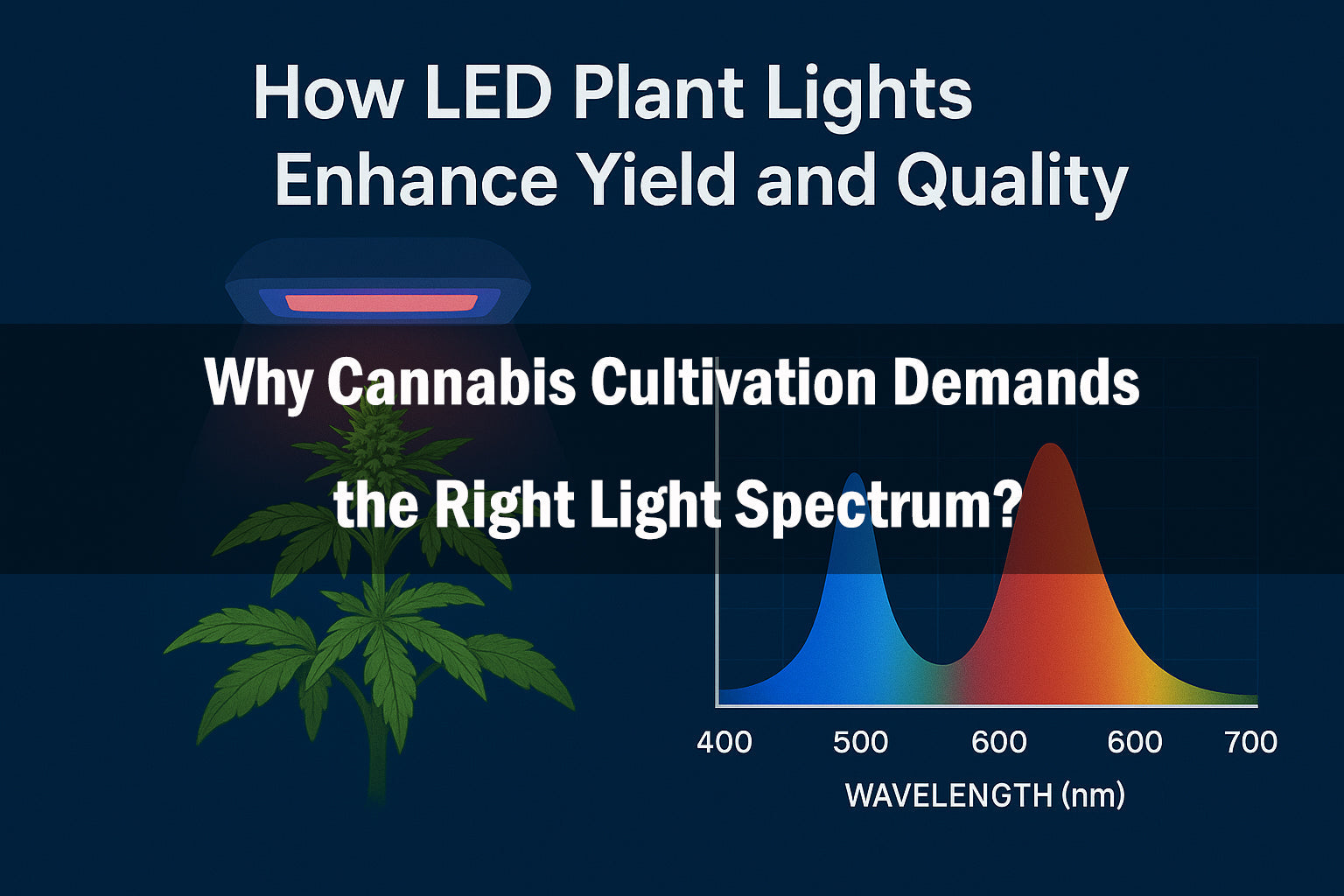 How LED Plant Lights Enhance Yield and Quality

Why Cannabis Cultivation Demands the Right Light Spectrum?

400 500 600 600 700

WAVELENGTH (nm)